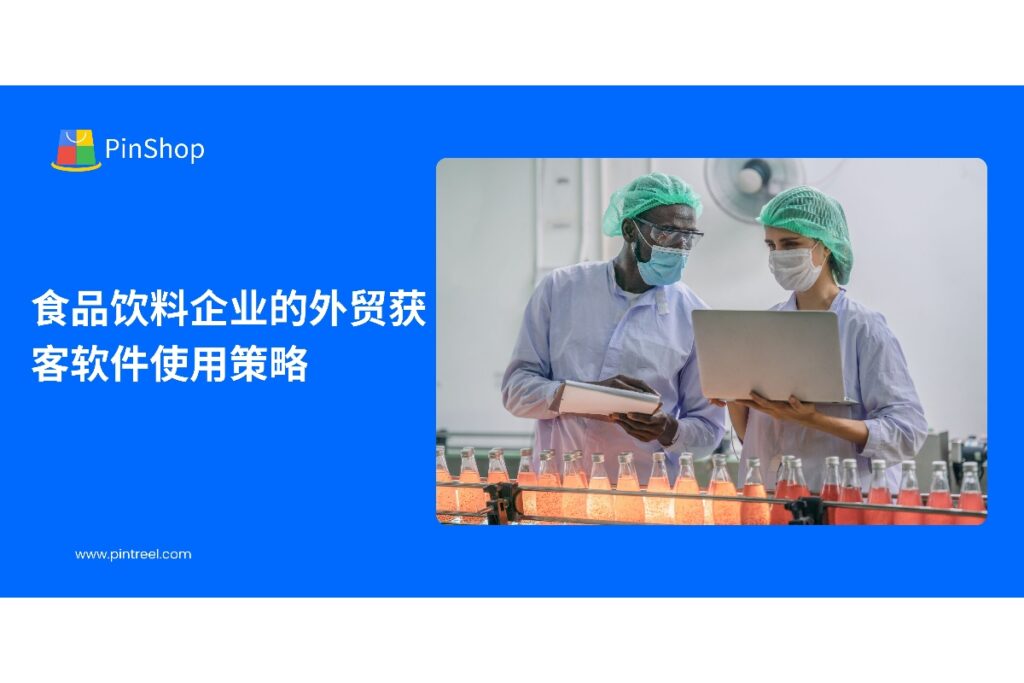 PinShop

食品饮料企业的外贸获客软件使用策略

www.pintreel.com